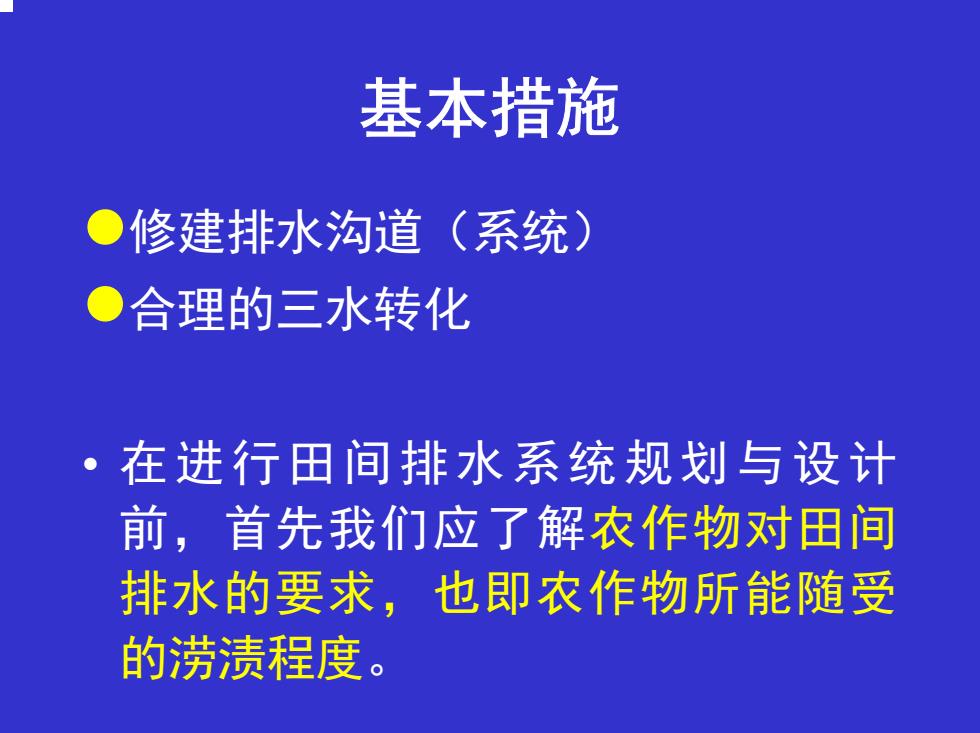 基本措施

●修建排水沟道（系统）

●合理的三水转化

• 在进行田间排水系统规划与设计前，首先我们应了解农作物对田间排水的要求，也即农作物所能随受的涝渍程度。